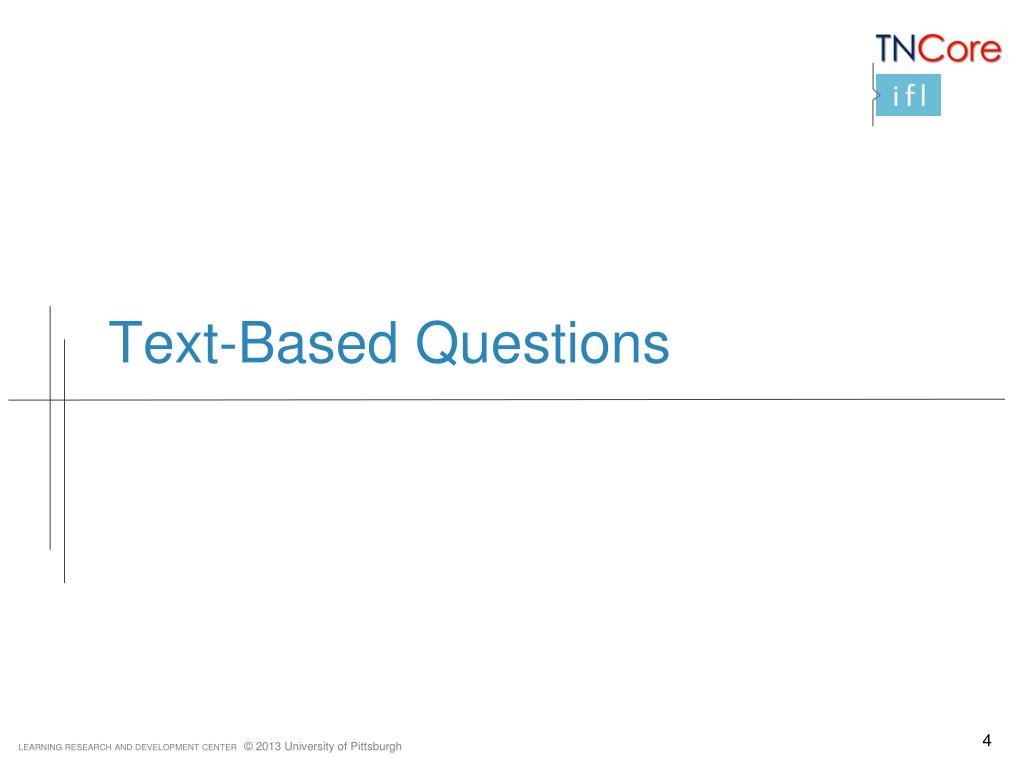 TNCore
ifl

Text-Based Questions

LEARNING RESEARCH AND DEVELOPMENT CENTER © 2013 University of Pittsburgh

4